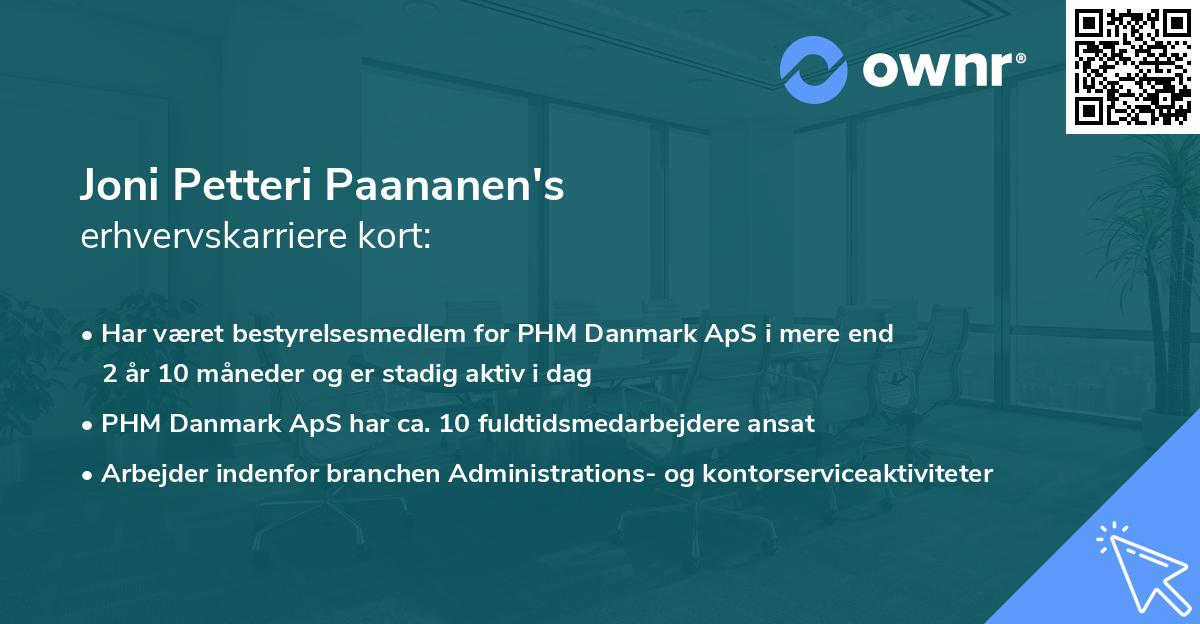 ownr®

Joni Petteri Paananen's
erhvervskarriere kort:

• Har været bestyrelsesmedlem for PHM Danmark ApS i mere end 2 år 10 måneder og er stadig aktiv i dag

• PHM Danmark ApS har ca. 10 fuldtidsmedarbejdere ansat

• Arbejder indenfor branchen Administrations- og kontorserviceaktiviteter